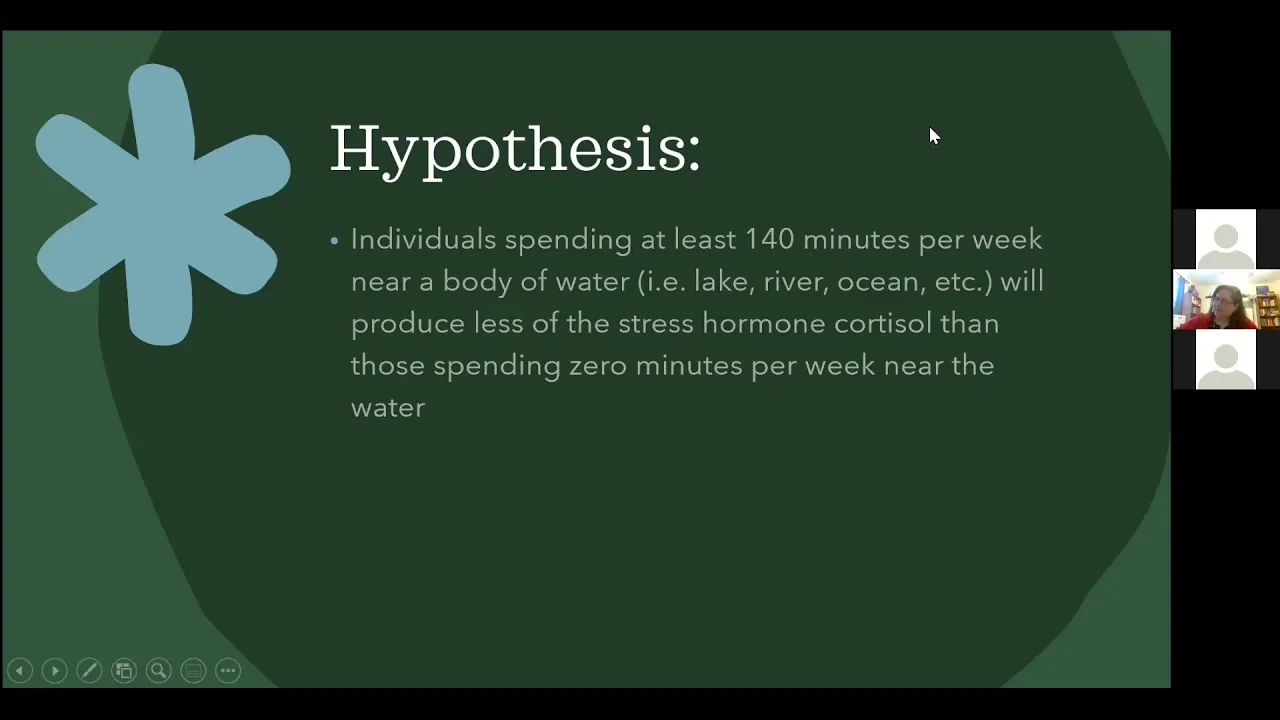 Hypothesis:

• Individuals spending at least 140 minutes per week near a body of water (i.e. lake, river, ocean, etc.) will produce less of the stress hormone cortisol than those spending zero minutes per week near the water